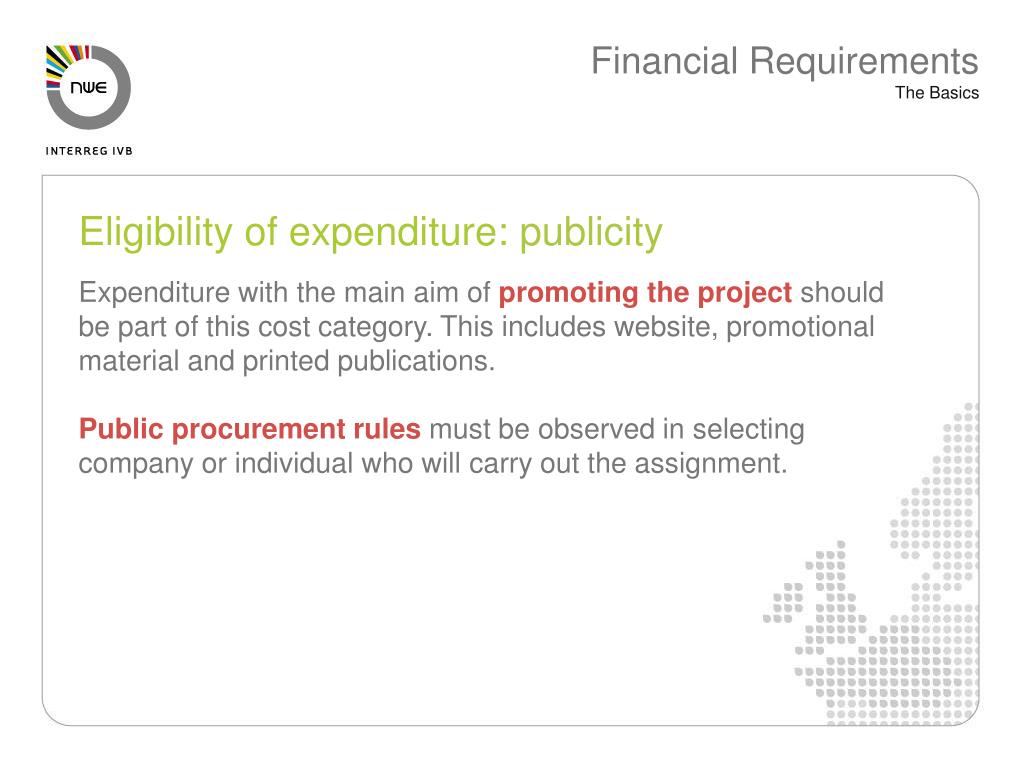 NWE

INTERREG IVB

Financial Requirements
The Basics

Eligibility of expenditure: publicity

Expenditure with the main aim of promoting the project should be part of this cost category. This includes website, promotional material and printed publications.

Public procurement rules must be observed in selecting company or individual who will carry out the assignment.